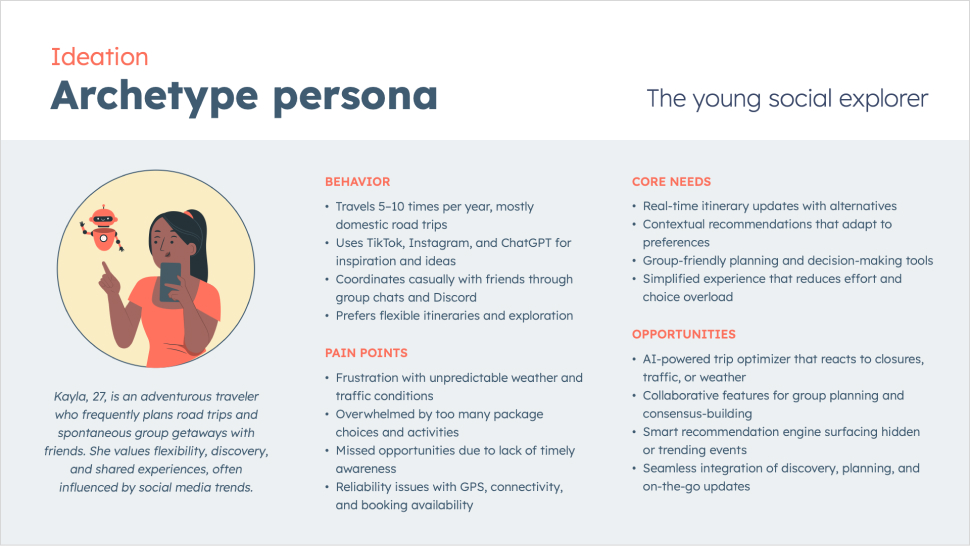 Ideation
Archetype persona

The young social explorer

Kayla, 27, is an adventurous traveler who frequently plans road trips and spontaneous group getaways with friends. She values flexibility, discovery, and shared experiences, often influenced by social media trends.

BEHAVIOR
• Travels 5–10 times per year, mostly domestic road trips
• Uses TikTok, Instagram, and ChatGPT for inspiration and ideas
• Coordinates casually with friends through group chats and Discord
• Prefers flexible itineraries and exploration

PAIN POINTS
• Frustration with unpredictable weather and traffic conditions
• Overwhelmed by too many package choices and activities
• Missed opportunities due to lack of timely awareness
• Reliability issues with GPS, connectivity, and booking availability

CORE NEEDS
• Real-time itinerary updates with alternatives
• Contextual recommendations that adapt to preferences
• Group-friendly planning and decision-making tools
• Simplified experience that reduces effort and choice overload

OPPORTUNITIES
• AI-powered trip optimizer that reacts to closures, traffic, or weather
• Collaborative features for group planning and consensus-building
• Smart recommendation engine surfacing hidden or trending events
• Seamless integration of discovery, planning, and on-the-go updates